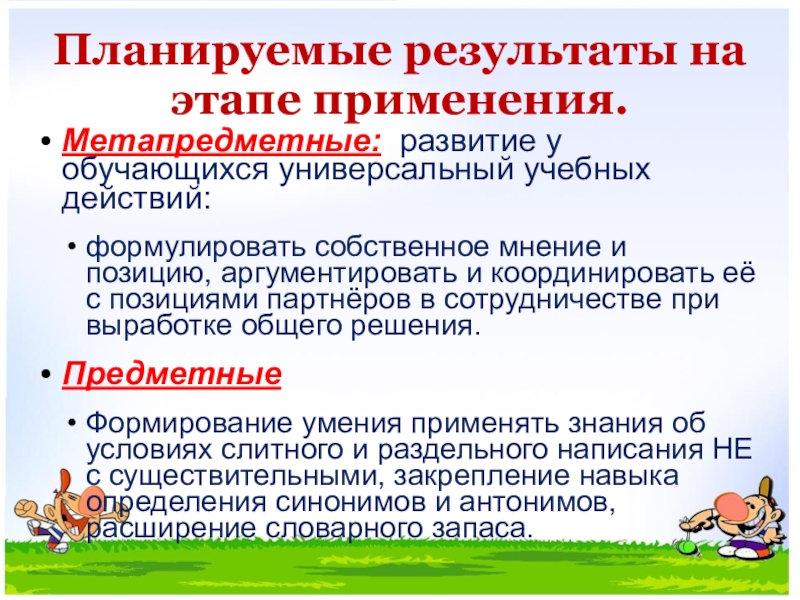 Планируемые результаты на этапе применения.

• Метапредметные: развитие у обучающихся универсальный учебных действий:

• формулировать собственное мнение и позицию, аргументировать и координировать её с позициями партнёров в сотрудничестве при выработке общего решения.

• Предметные

• Формирование умения применять знания об условиях слитного и раздельного написания НЕ с существительными, закрепление навыка определения синонимов и антонимов, расширение словарного запаса.